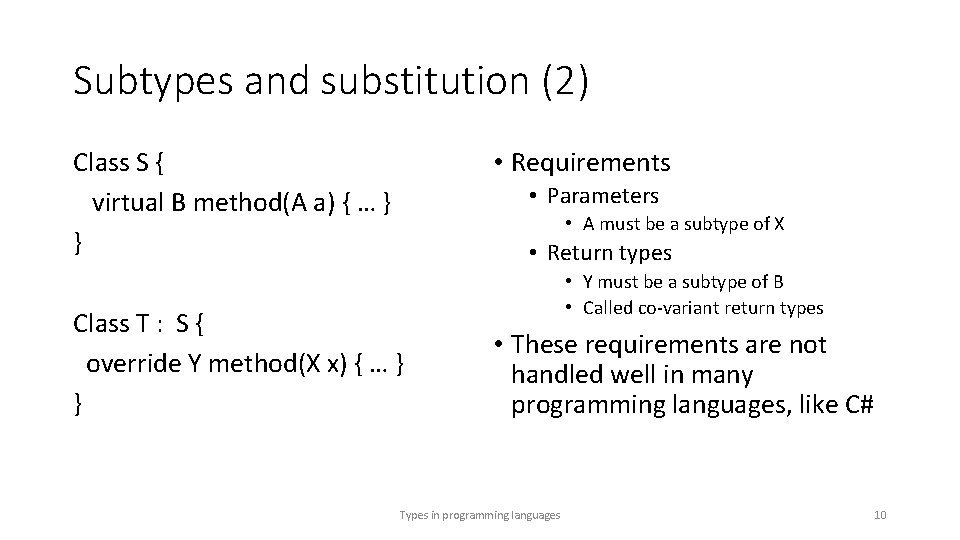 Subtypes and substitution (2)

Class S {
virtual B method(A a) { … }
}

Class T : S {
override Y method(X x) { … }
}

• Requirements
• Parameters
• A must be a subtype of X
• Return types
• Y must be a subtype of B
• Called co-variant return types
• These requirements are not handled well in many programming languages, like C#

Types in programming languages

10